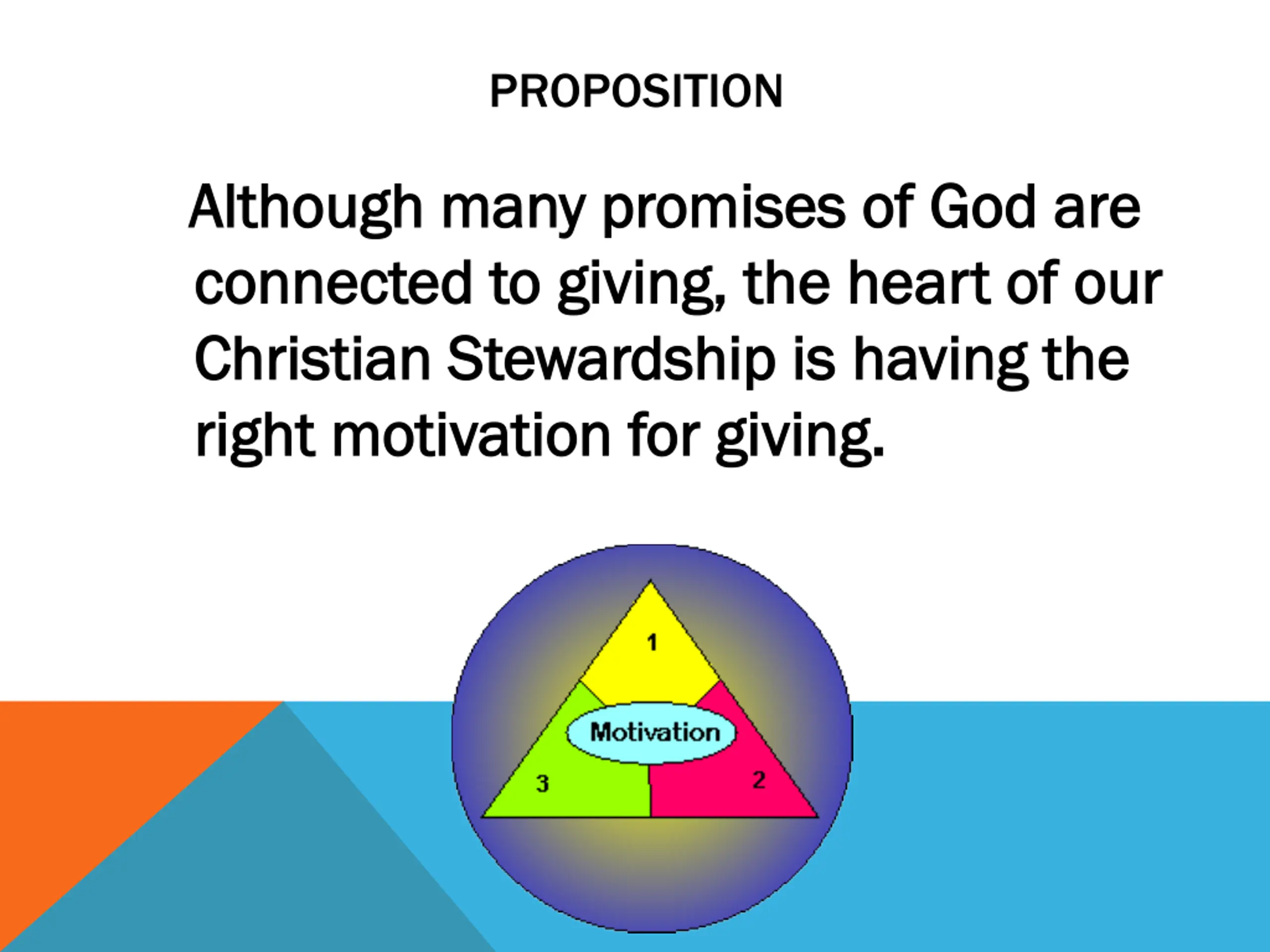 PROPOSITION

Although many promises of God are connected to giving, the heart of our Christian Stewardship is having the right motivation for giving.

1
Motivation
3
2